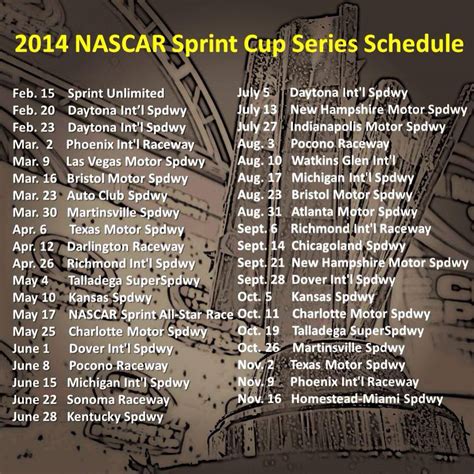 2014 NASCAR Sprint Cup Series Schedule

Feb. 15 Sprint Unlimited
Feb. 20 Daytona Int'l Spdwy
Feb. 23 Daytona Int'l Spdwy
Mar. 2 Phoenix Int'l Raceway
Mar. 9 Las Vegas Motor Spdwy
Mar. 16 Bristol Motor Spdwy
Mar. 23 Auto Club Spdwy
Mar. 30 Martinsville Spdwy
Apr. 6 Texas Motor Spdwy
Apr. 12 Darlington Raceway
Apr. 26 Richmond Int'l Spdwy
May 4 Talladega SuperSpdwy
May 10 Kansas Spdwy
May 17 NASCAR Sprint All-Star Race
May 25 Charlotte Motor Spdwy
June 1 Dover Int'l Spdwy
June 8 Pocono Raceway
June 15 Michigan Int'l Spdwy
June 22 Sonoma Raceway
June 28 Kentucky Spdwy

July 5 Daytona Int'l Spdwy
July 13 New Hampshire Motor Spdwy
July 27 Indianapolis Motor Spdwy
Aug. 3 Pocono Raceway
Aug. 10 Watkins Glen Int'l
Aug. 17 Michigan Int'l Spdwy
Aug. 23 Bristol Motor Spdwy
Aug. 31 Atlanta Motor Spdwy
Sept. 6 Richmond Int'l Raceway
Sept. 14 Chicagoland Spdwy
Sept. 21 New Hampshire Motor Spdwy
Sept. 28 Dover Int'l Spdwy
Oct. 5 Kansas Spdwy
Oct. 11 Charlotte Motor Spdwy
Oct. 19 Talladega SuperSpdwy
Oct. 26 Martinsville Spdwy
Nov. 2 Texas Motor Spdwy
Nov. 9 Phoenix Int'l Raceway
Nov. 16 Homestead-Miami Spdwy